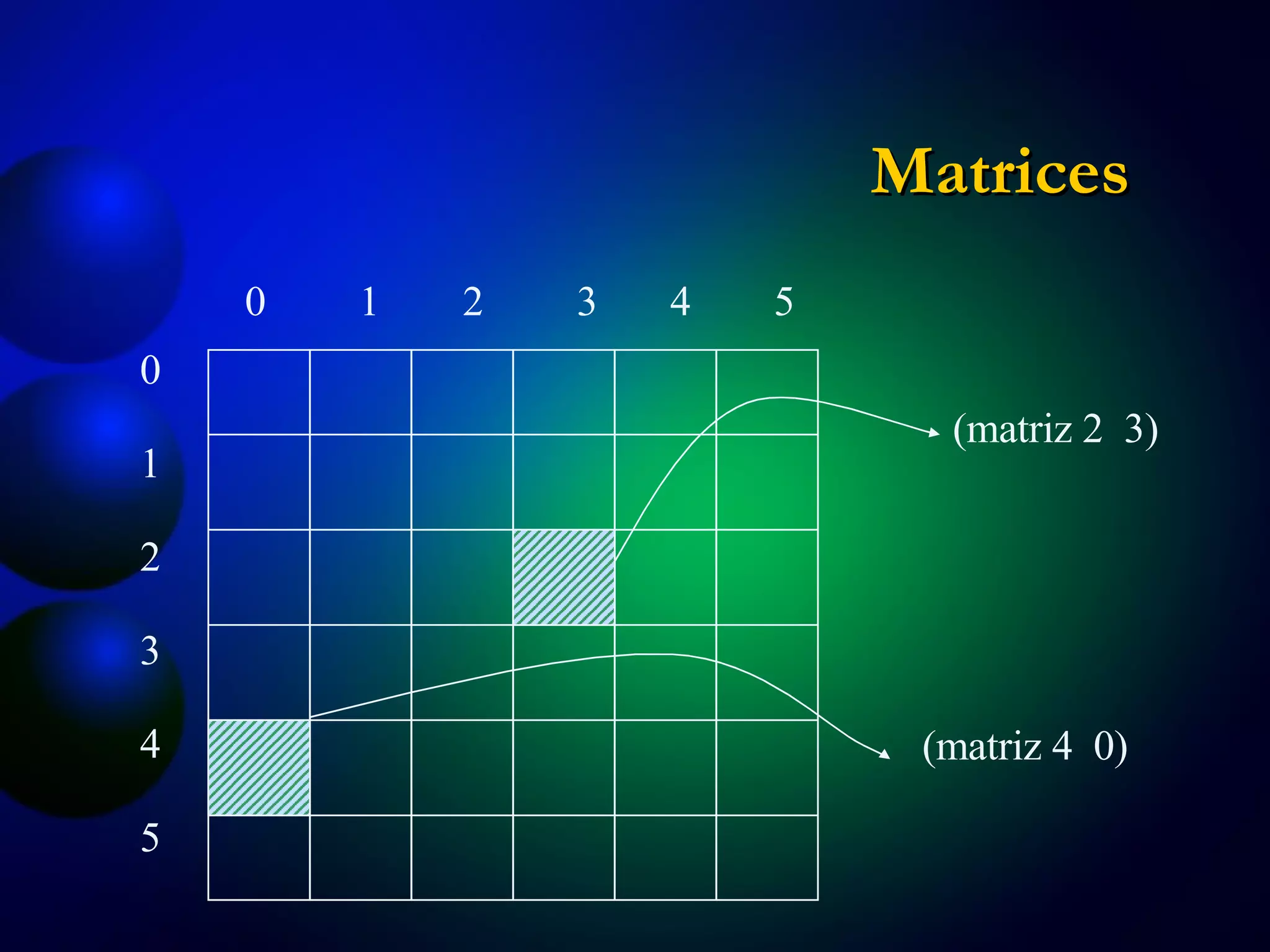 Matrices

0 1 2 3 4 5

0
1
2
3
4
5

(matriz 2 3)

(matriz 4 0)